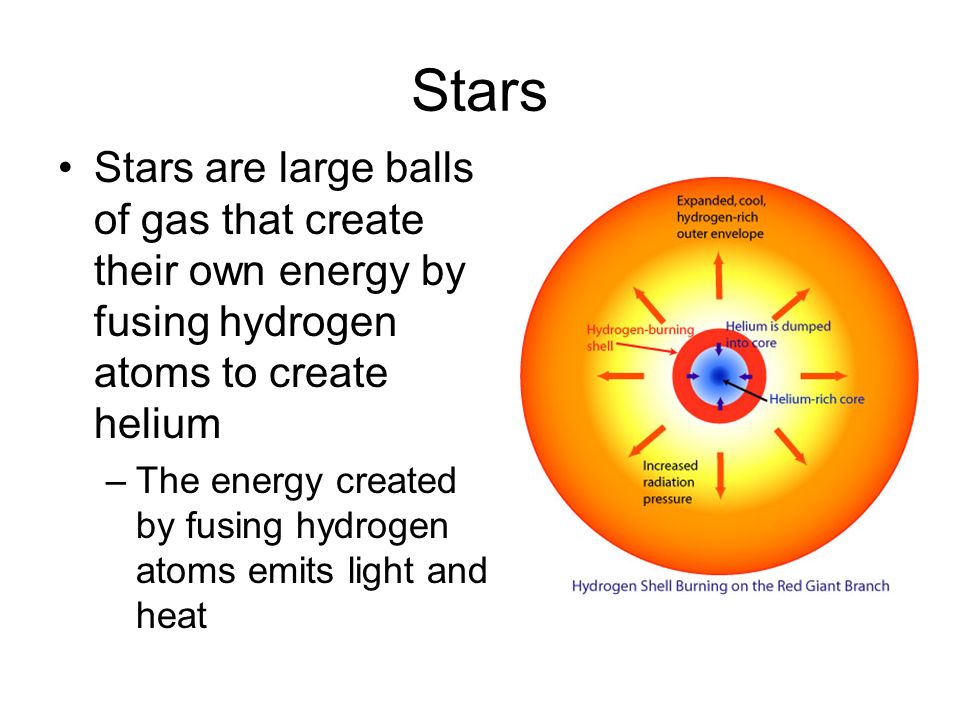 Stars

• Stars are large balls of gas that create their own energy by fusing hydrogen atoms to create helium
– The energy created by fusing hydrogen atoms emits light and heat

Expanded, cool, hydrogen-rich outer envelope

Hydrogen-burning shell

Helium is dumped into core

Helium-rich core

Increased radiation pressure

Hydrogen Shell Burning on the Red Giant Branch